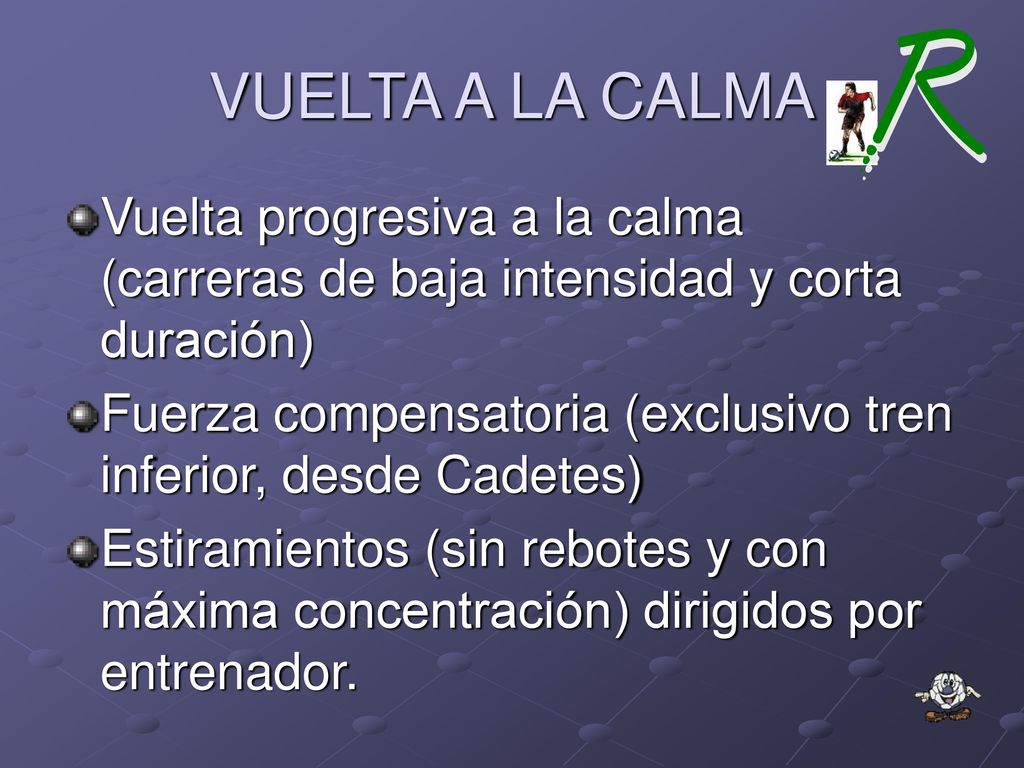 VUELTA A LA CALMA

R

Vuelta progresiva a la calma (carreras de baja intensidad y corta duración)

Fuerza compensatoria (exclusivo tren inferior, desde Cadetes)

Estiramientos (sin rebotes y con máxima concentración) dirigidos por entrenador.